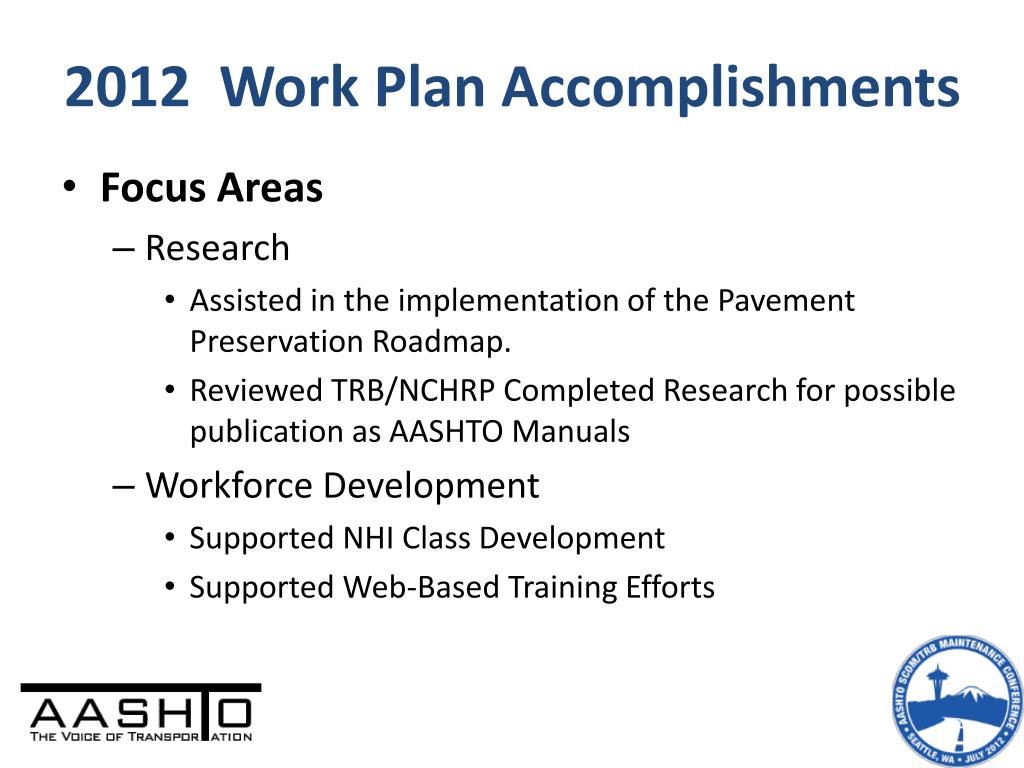 2012 Work Plan Accomplishments

• Focus Areas

– Research

• Assisted in the implementation of the Pavement Preservation Roadmap.

• Reviewed TRB/NCHRP Completed Research for possible publication as AASHTO Manuals

– Workforce Development

• Supported NHI Class Development

• Supported Web-Based Training Efforts

AASHTO
THE VOICE OF TRANSPORTATION

AASHTO SCOM/TRB MAINTENANCE CONFERENCE
SEATTLE, WA • JULY 2012